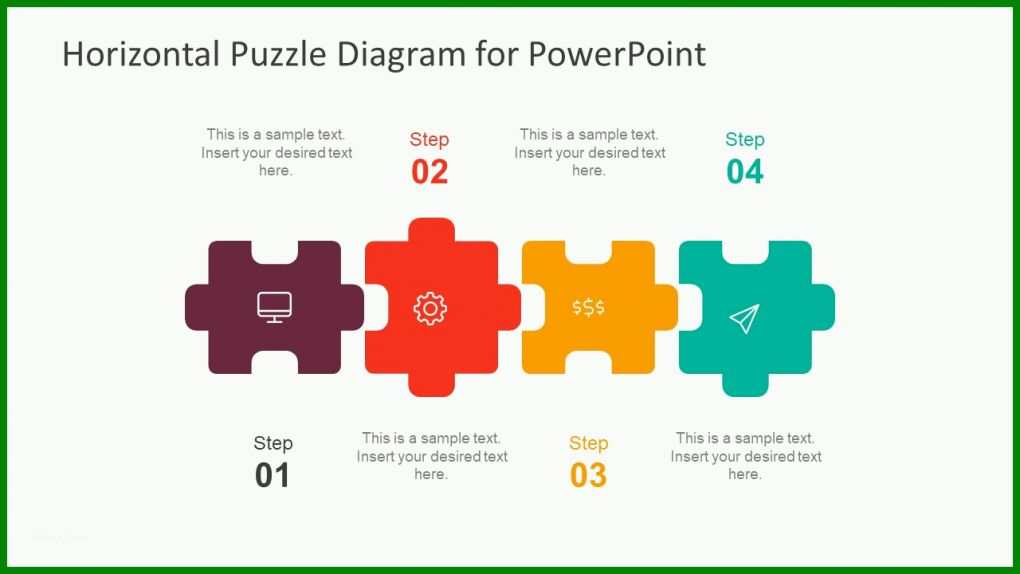 Horizontal Puzzle Diagram for PowerPoint

This is a sample text. Insert your desired text here.

Step
02

This is a sample text. Insert your desired text here.

Step
04

$$$

Step
01

This is a sample text. Insert your desired text here.

Step
03

This is a sample text. Insert your desired text here.